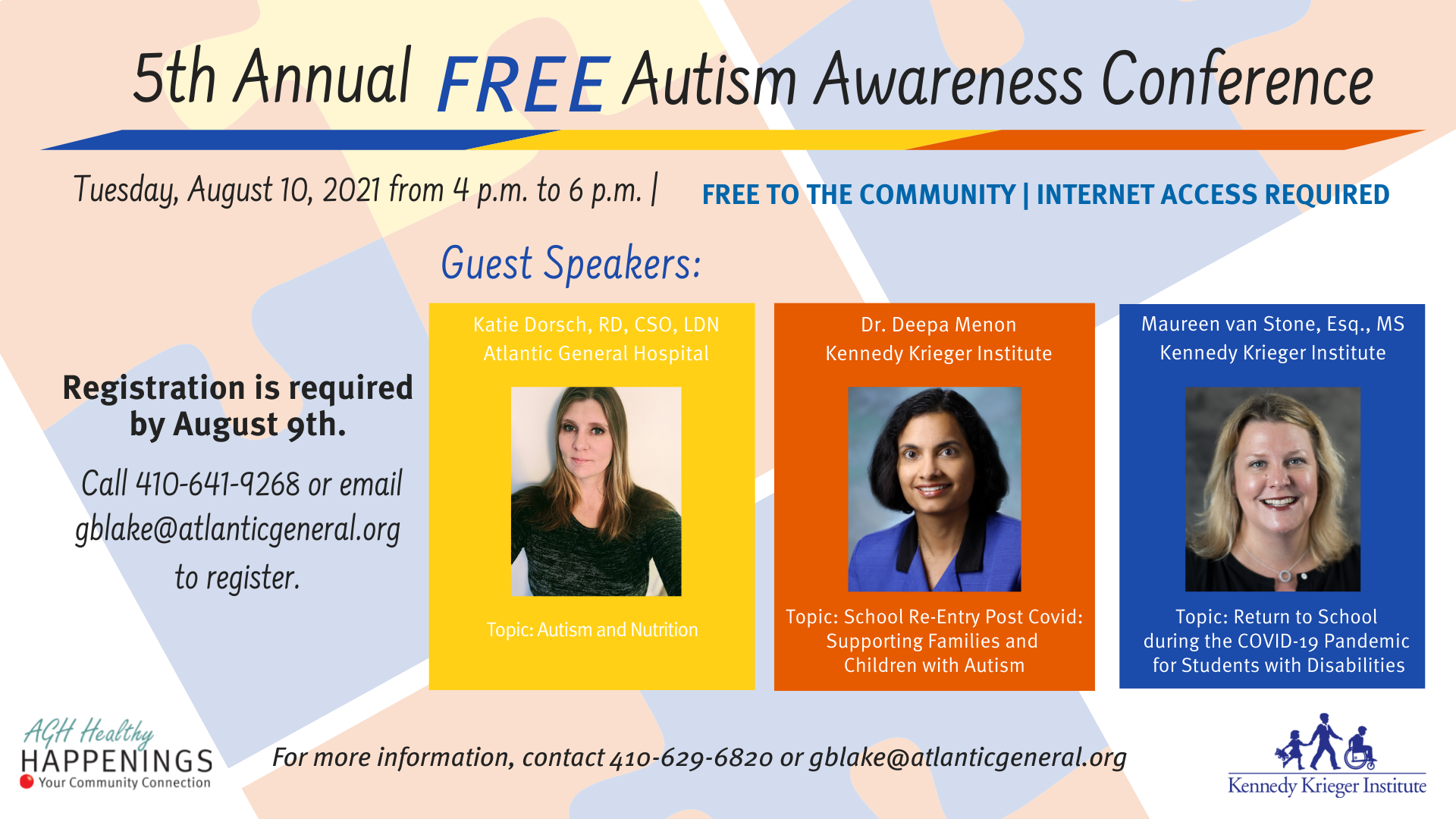 5th Annual FREE Autism Awareness Conference

Tuesday, August 10, 2021 from 4 p.m. to 6 p.m. | FREE TO THE COMMUNITY | INTERNET ACCESS REQUIRED

Guest Speakers:

Registration is required by August 9th.

Call 410-641-9268 or email gblake@atlanticgeneral.org to register.

Katie Dorsch, RD, CSO, LDN
Atlantic General Hospital

Topic: Autism and Nutrition

Dr. Deepa Menon
Kennedy Krieger Institute

Topic: School Re-Entry Post Covid: Supporting Families and Children with Autism

Maureen van Stone, Esq., MS
Kennedy Krieger Institute

Topic: Return to School during the COVID-19 Pandemic for Students with Disabilities

AGH Healthy HAPPENINGS
Your Community Connection

For more information, contact 410-629-6820 or gblake@atlanticgeneral.org

Kennedy Krieger Institute